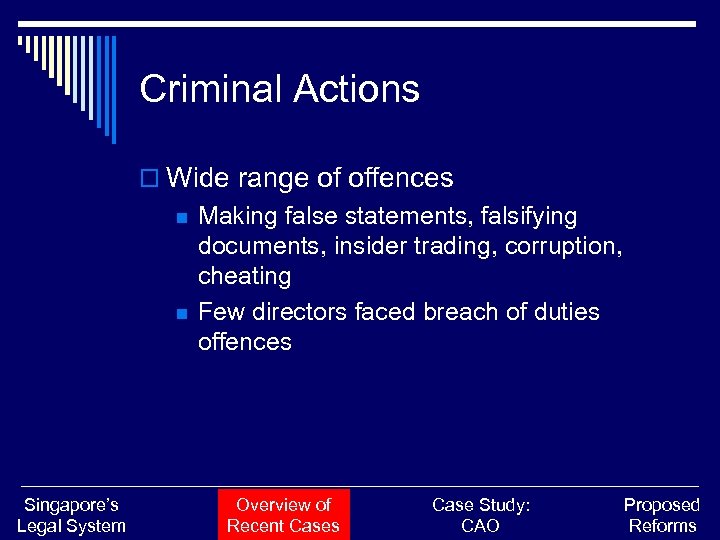 Criminal Actions

Wide range of offences

Making false statements, falsifying documents, insider trading, corruption, cheating

Few directors faced breach of duties offences

Singapore's Legal System

Overview of Recent Cases

Case Study: CAO

Proposed Reforms